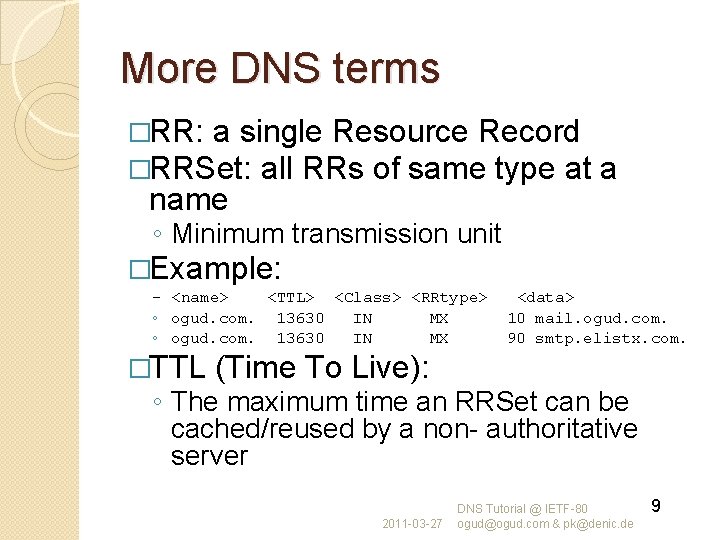 More DNS terms

□RR: a single Resource Record

□RRSet: all RRs of same type at a name

◦ Minimum transmission unit

□Example:

- <name> <TTL> <Class> <RRtype> <data>

◦ ogud.com. 13630 IN MX 10 mail.ogud.com.

◦ ogud.com. 13630 IN MX 90 smtp.elistx.com.

□TTL (Time To Live):

◦ The maximum time an RRSet can be cached/reused by a non- authoritative server

2011-03-27 DNS Tutorial @ IETF-80 ogud@ogud.com & pk@denic.de 9